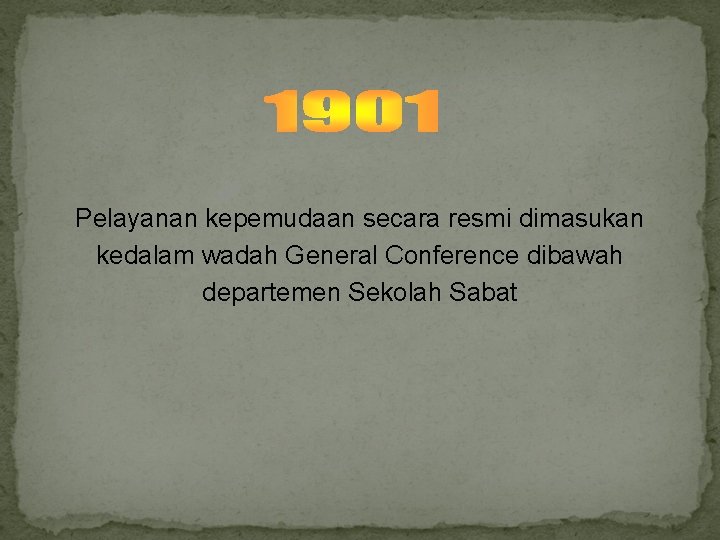 1901

Pelayanan kepemudaan secara resmi dimasukan kedalam wadah General Conference dibawah departemen Sekolah Sabat